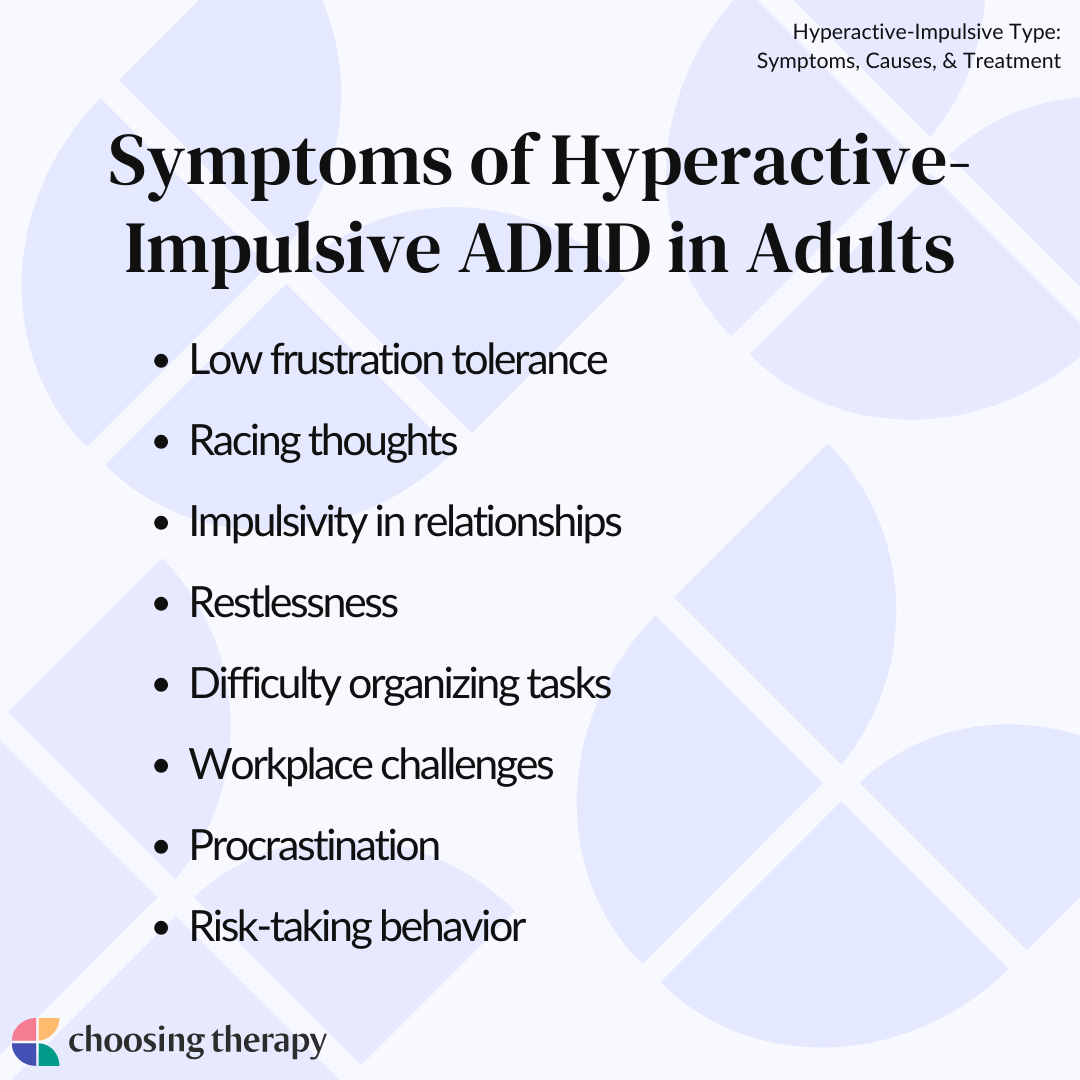 Hyperactive-Impulsive Type: Symptoms, Causes, & Treatment

Symptoms of Hyperactive-Impulsive ADHD in Adults

- Low frustration tolerance
- Racing thoughts
- Impulsivity in relationships
- Restlessness
- Difficulty organizing tasks
- Workplace challenges
- Procrastination
- Risk-taking behavior

choosing therapy